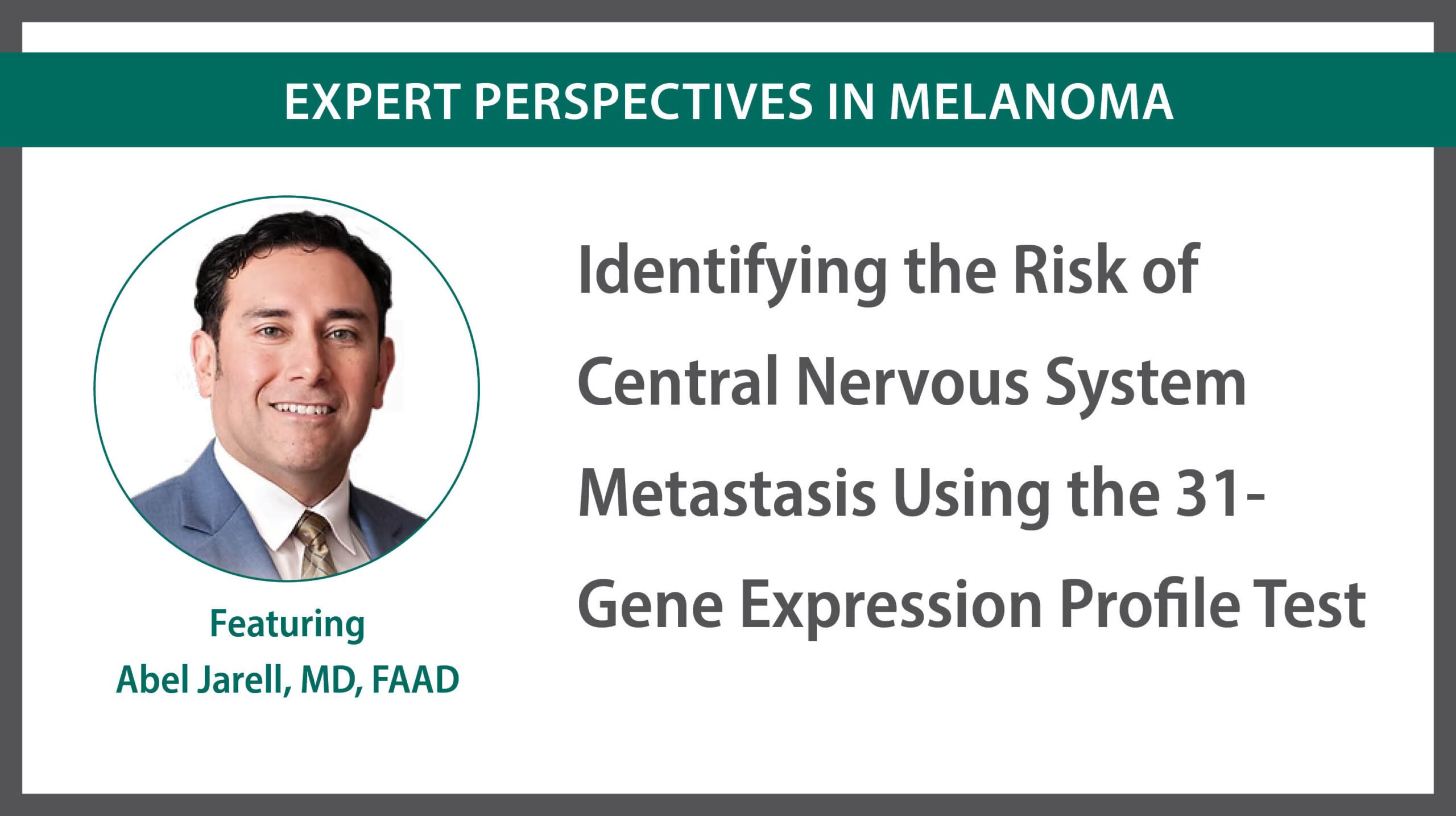 EXPERT PERSPECTIVES IN MELANOMA

Featuring
Abel Jarell, MD, FAAD

Identifying the Risk of Central Nervous System Metastasis Using the 31-Gene Expression Profile Test